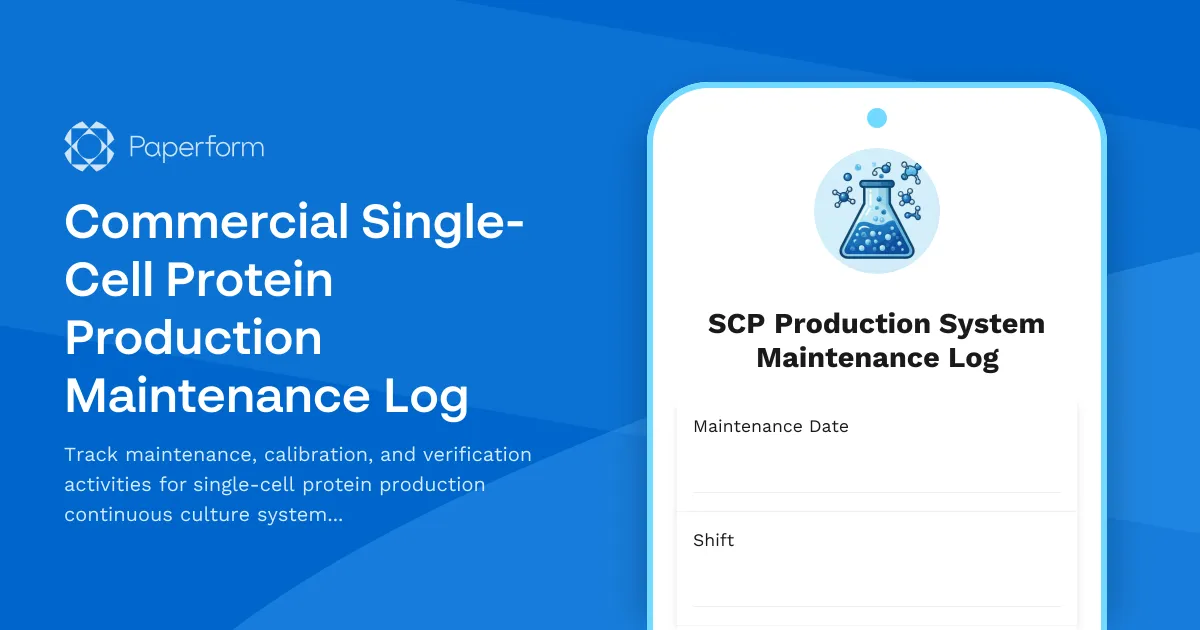 Paperform

Commercial Single-Cell Protein Production Maintenance Log

Track maintenance, calibration, and verification activities for single-cell protein production continuous culture system...

SCP Production System Maintenance Log

Maintenance Date

Shift